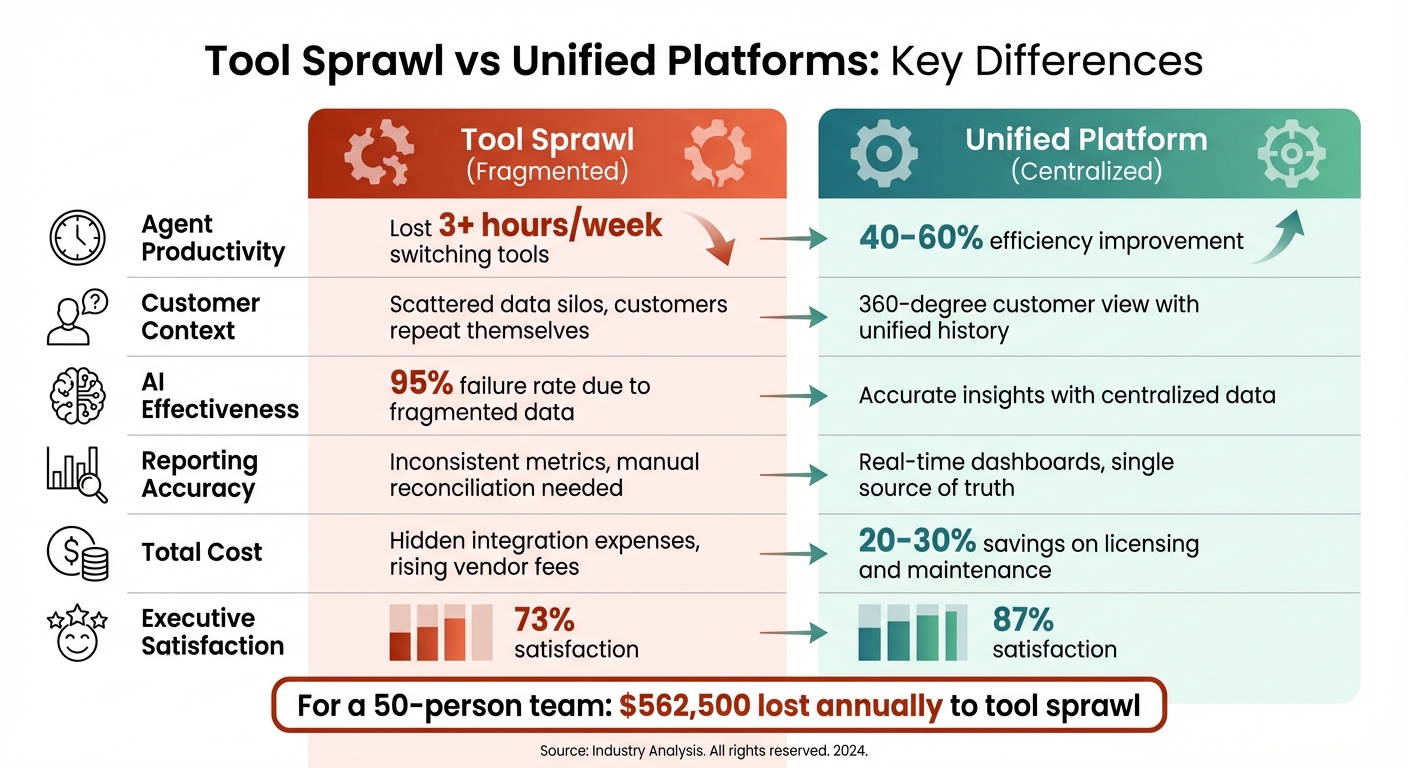 Tool Sprawl vs Unified Platforms: Key Differences

| | Tool Sprawl (Fragmented) | Unified Platform (Centralized) |
|---|---|---|
| Agent Productivity | Lost 3+ hours/week switching tools | 40-60% efficiency improvement |
| Customer Context | Scattered data silos, customers repeat themselves | 360-degree customer view with unified history |
| AI Effectiveness | 95% failure rate due to fragmented data | Accurate insights with centralized data |
| Reporting Accuracy | Inconsistent metrics, manual reconciliation needed | Real-time dashboards, single source of truth |
| Total Cost | Hidden integration expenses, rising vendor fees | 20-30% savings on licensing and maintenance |
| Executive Satisfaction | 73% satisfaction | 87% satisfaction |

For a 50-person team: $562,500 lost annually to tool sprawl

Source: Industry Analysis. All rights reserved. 2024.